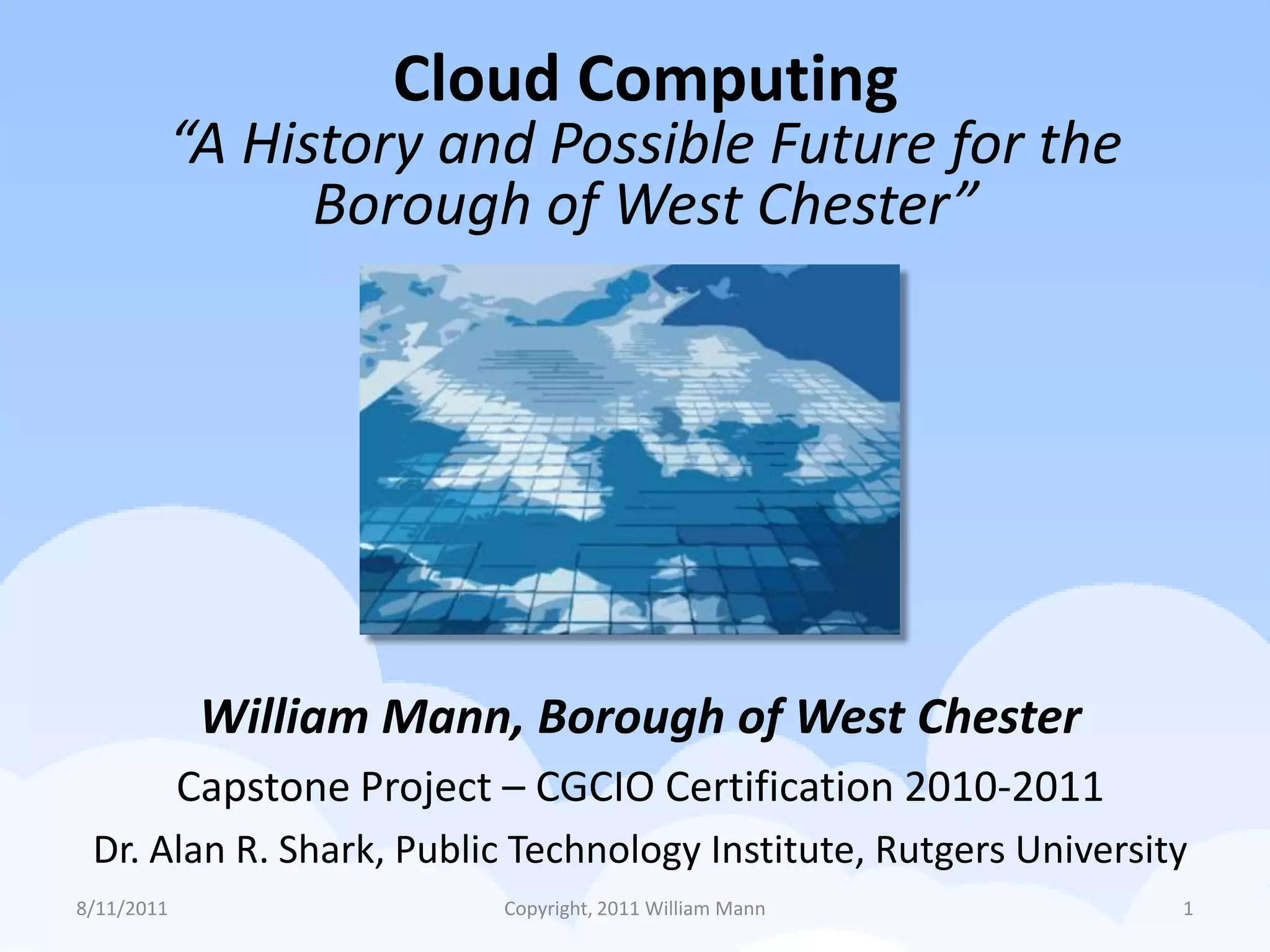 Cloud Computing
“A History and Possible Future for the Borough of West Chester”

William Mann, Borough of West Chester

Capstone Project – CGCIO Certification 2010-2011

Dr. Alan R. Shark, Public Technology Institute, Rutgers University

8/11/2011

Copyright, 2011 William Mann

1